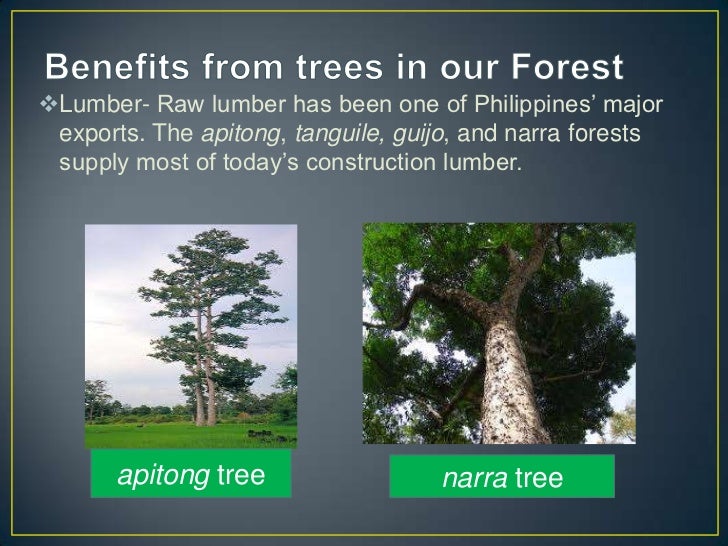 Benefits from trees in our Forest

❖Lumber- Raw lumber has been one of Philippines' major exports. The apitong, tanguile, guijo, and narra forests supply most of today's construction lumber.

apitong tree

narra tree